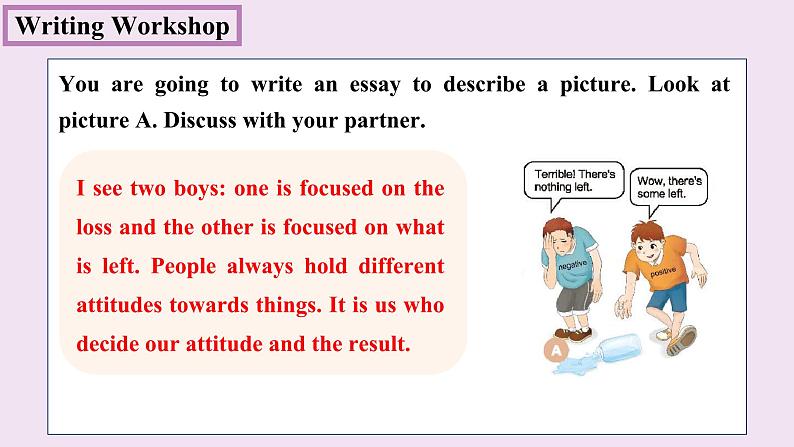 Writing Workshop

You are going to write an essay to describe a picture. Look at picture A. Discuss with your partner.

I see two boys: one is focused on the loss and the other is focused on what is left. People always hold different attitudes towards things. It is us who decide our attitude and the result.

Terrible! There's nothing left.

Wow, there's some left.

negative

positive

A